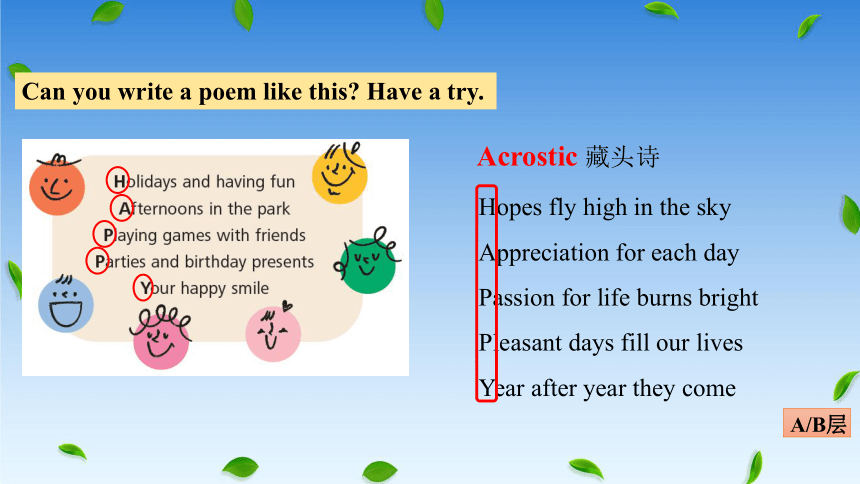 Can you write a poem like this? Have a try.

Holidays and having fun
Afternoons in the park
Playing games with friends
Parties and birthday presents
Your happy smile

Acrostic 藏头诗

Hopes fly high in the sky
Appreciation for each day
Passion for life burns bright
Pleasant days fill our lives
Year after year they come

A/B层